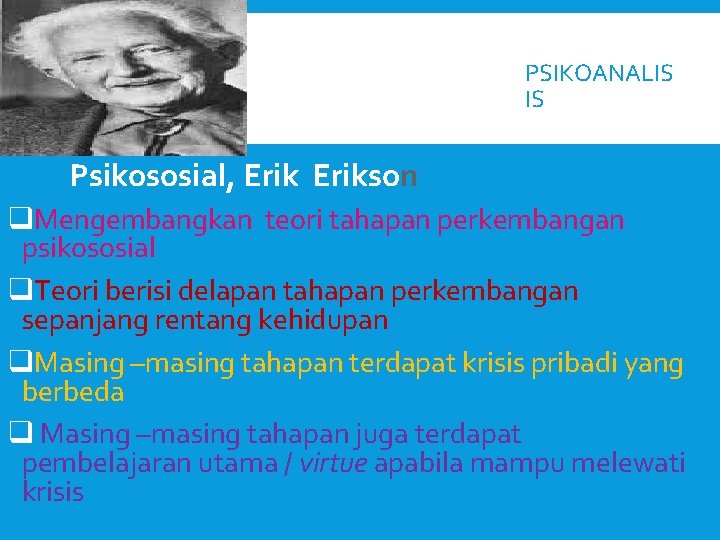 PSIKOANALIS
IS

Psikososial, Erik Erikson

❑Mengembangkan teori tahapan perkembangan psikososial

❑Teori berisi delapan tahapan perkembangan sepanjang rentang kehidupan

❑Masing –masing tahapan terdapat krisis pribadi yang berbeda

❑ Masing –masing tahapan juga terdapat pembelajaran utama / virtue apabila mampu melewati krisis